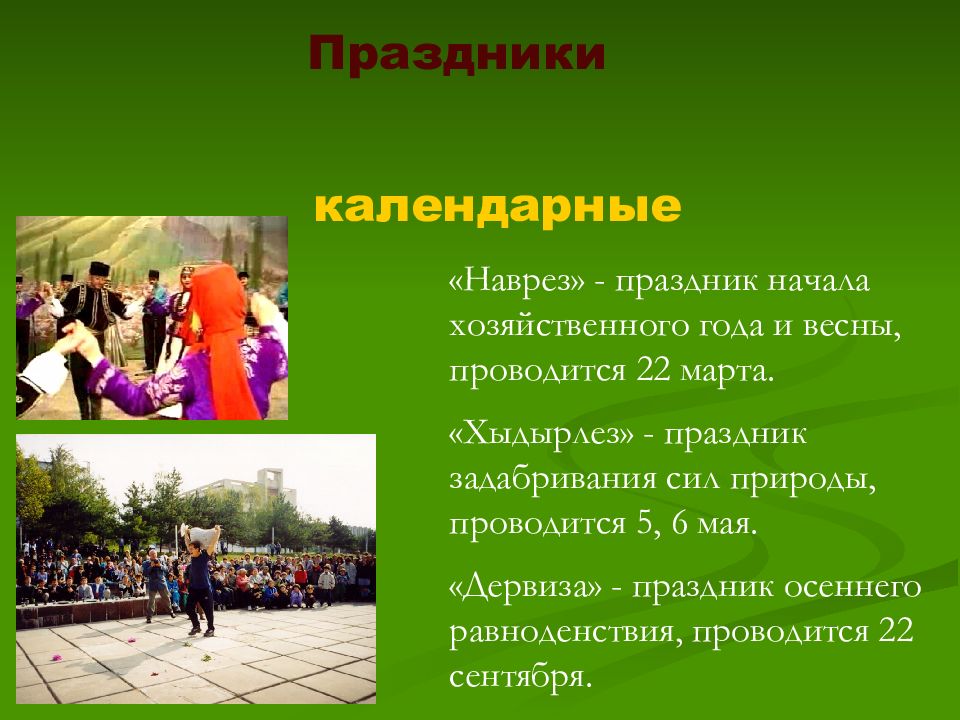 Праздники

календарные

«Наврез» - праздник начала хозяйственного года и весны, проводится 22 марта.

«Хыдырлез» - праздник задабривания сил природы, проводится 5, 6 мая.

«Дервиза» - праздник осеннего равноденствия, проводится 22 сентября.